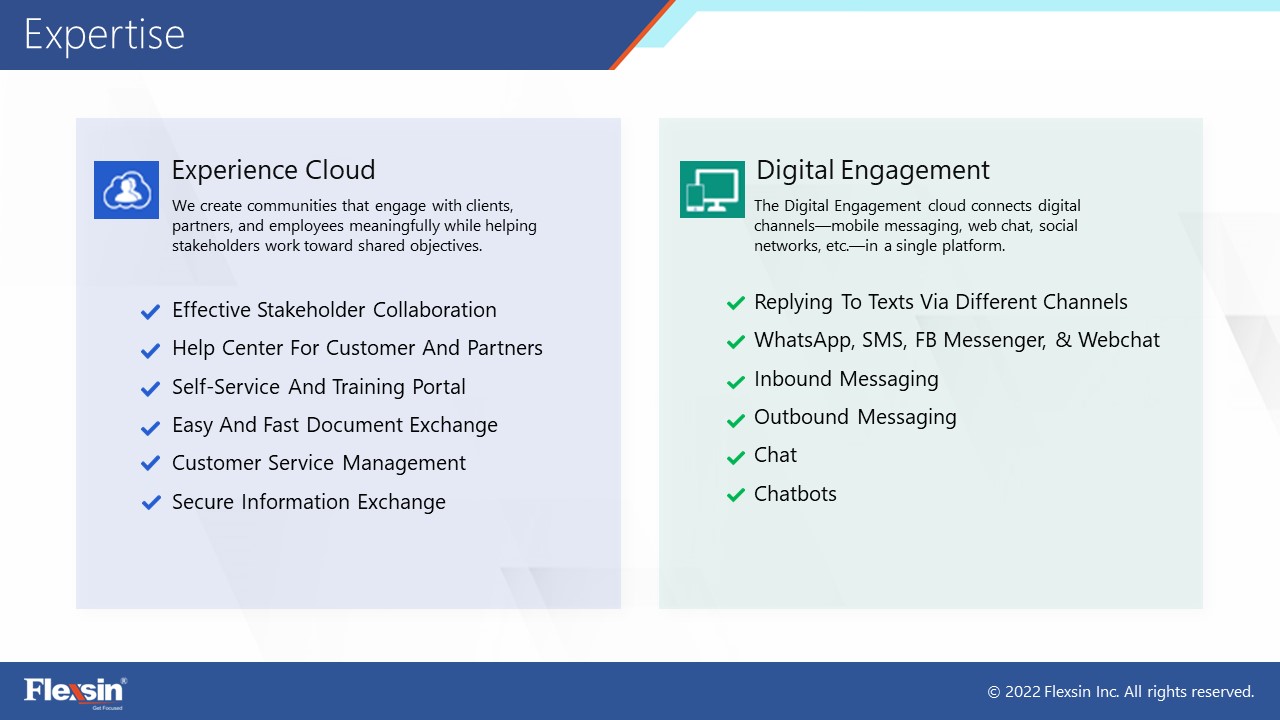 Expertise

Experience Cloud

We create communities that engage with clients, partners, and employees meaningfully while helping stakeholders work toward shared objectives.

Effective Stakeholder Collaboration
Help Center For Customer And Partners
Self-Service And Training Portal
Easy And Fast Document Exchange
Customer Service Management
Secure Information Exchange

Digital Engagement

The Digital Engagement cloud connects digital channels—mobile messaging, web chat, social networks, etc.—in a single platform.

Replying To Texts Via Different Channels
WhatsApp, SMS, FB Messenger, & Webchat
Inbound Messaging
Outbound Messaging
Chat
Chatbots

Flexsin®
Get Focused

© 2022 Flexsin Inc. All rights reserved.